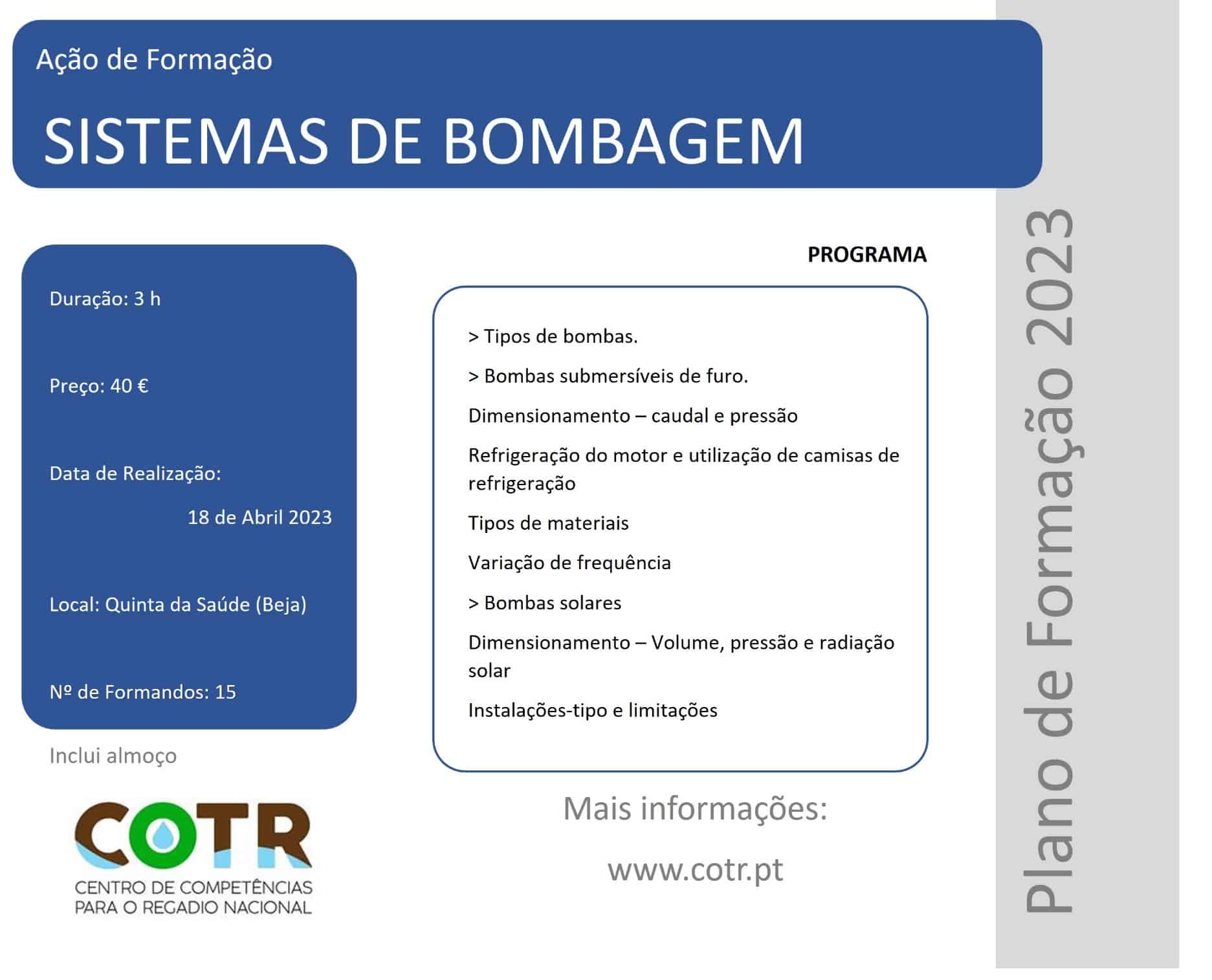 Ação de Formação

SISTEMAS DE BOMBAGEM

Duração: 3 h

Preço: 40 €

Data de Realização:

18 de Abril 2023

Local: Quinta da Saúde (Beja)

Nº de Formandos: 15

Inclui almoço

COTR
CENTRO DE COMPETÊNCIAS PARA O REGADIO NACIONAL

PROGRAMA

> Tipos de bombas.

> Bombas submersíveis de furo.

Dimensionamento – caudal e pressão

Refrigeração do motor e utilização de camisas de refrigeração

Tipos de materiais

Variação de frequência

> Bombas solares

Dimensionamento – Volume, pressão e radiação solar

Instalações-tipo e limitações

Mais informações:

www.cotr.pt

Plano de Formação 2023